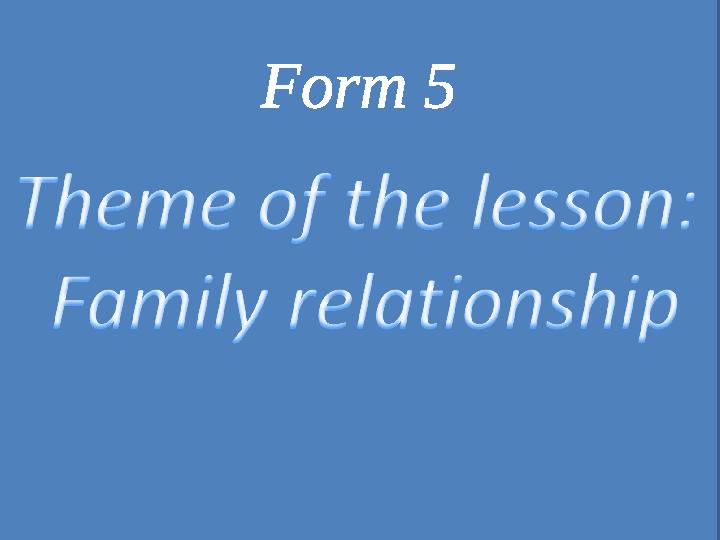 Form 5

Theme of the lesson: Family relationship